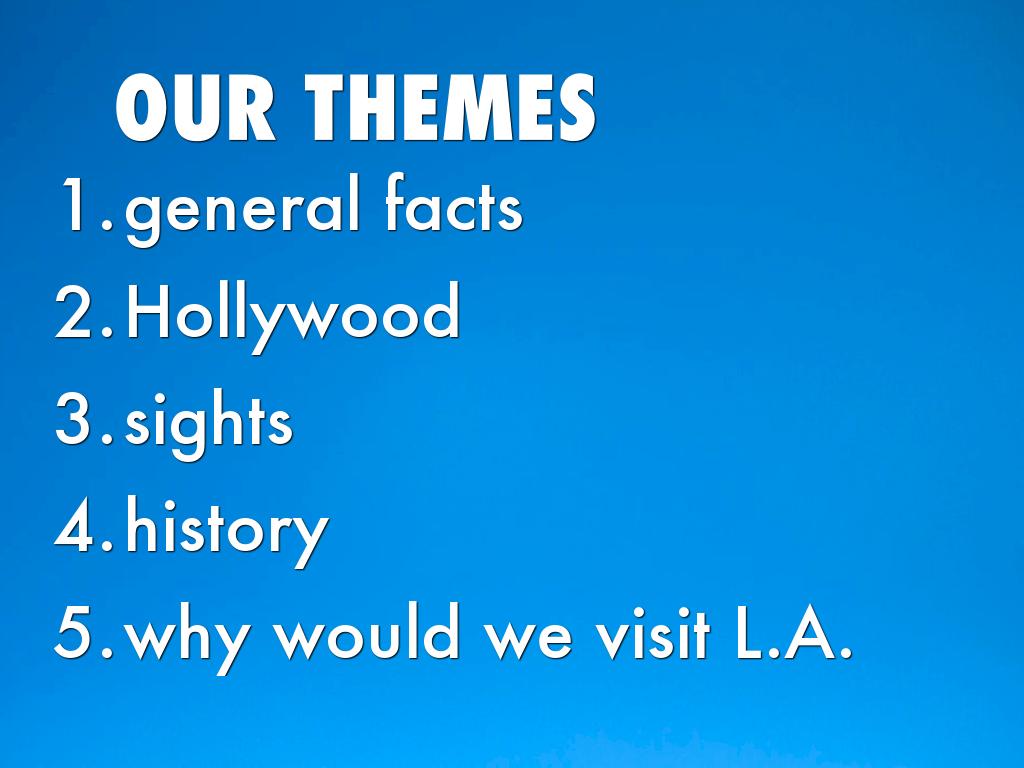 OUR THEMES

1. general facts
2. Hollywood
3. sights
4. history
5. why would we visit L.A.